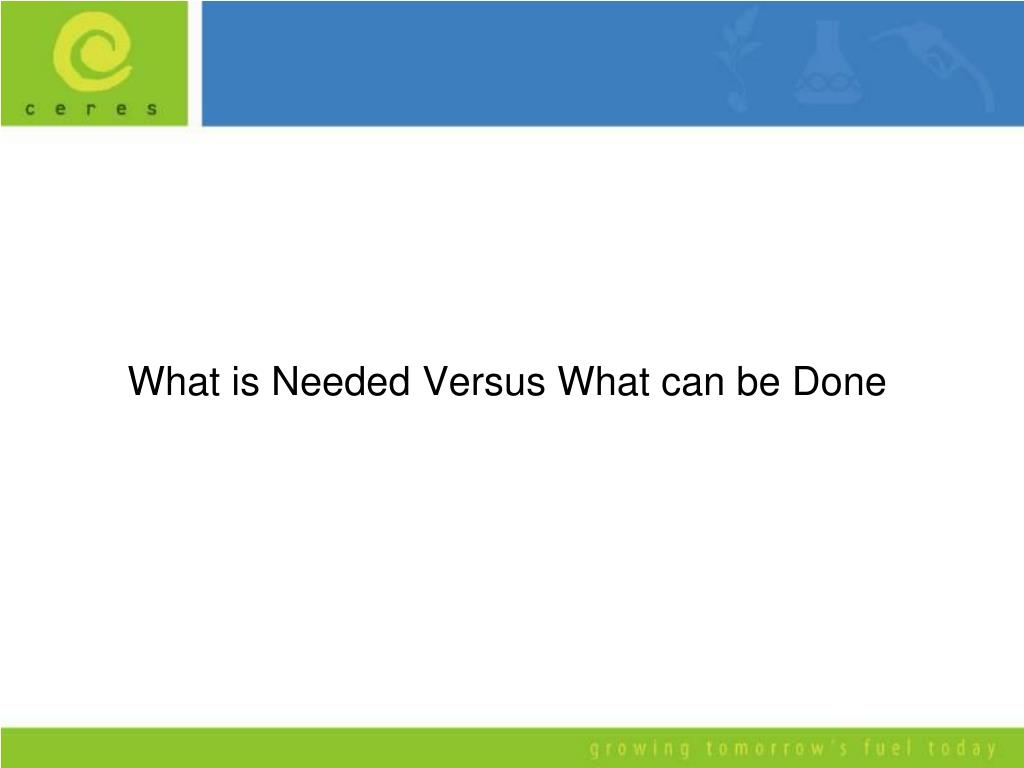 ceres

What is Needed Versus What can be Done

growing tomorrow's fuel today